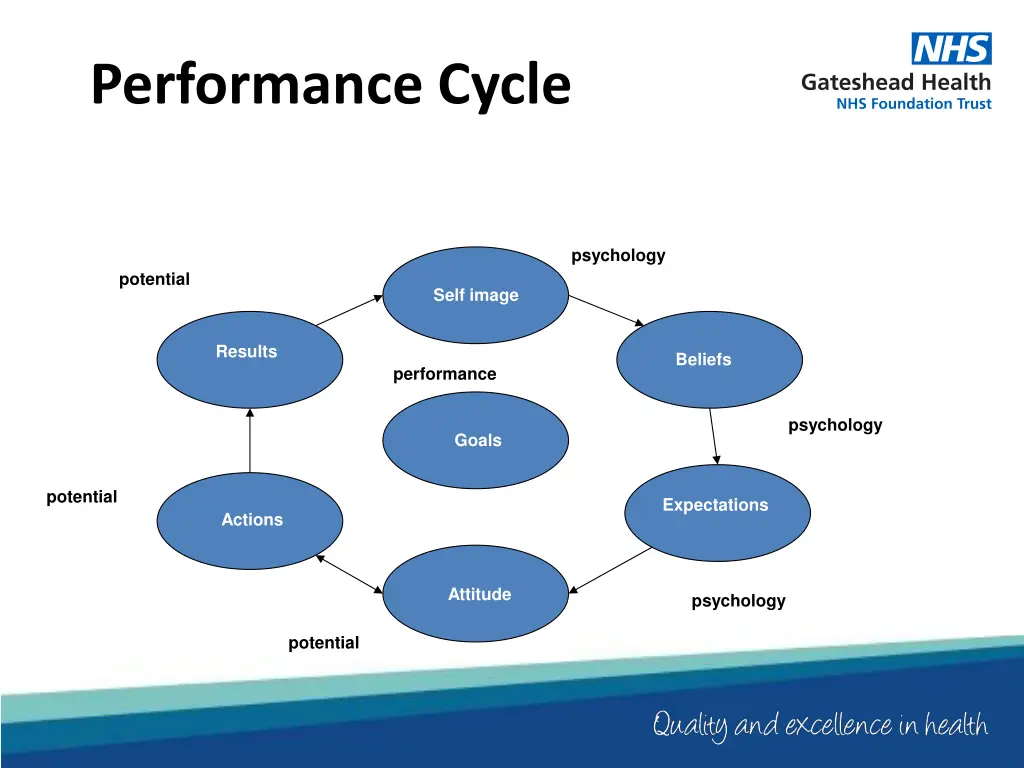 Performance Cycle

NHS
Gateshead Health
NHS Foundation Trust

psychology

potential

Self image

Results

Beliefs

performance

Goals

psychology

potential

Expectations

Actions

Attitude

psychology

potential

Quality and excellence in health